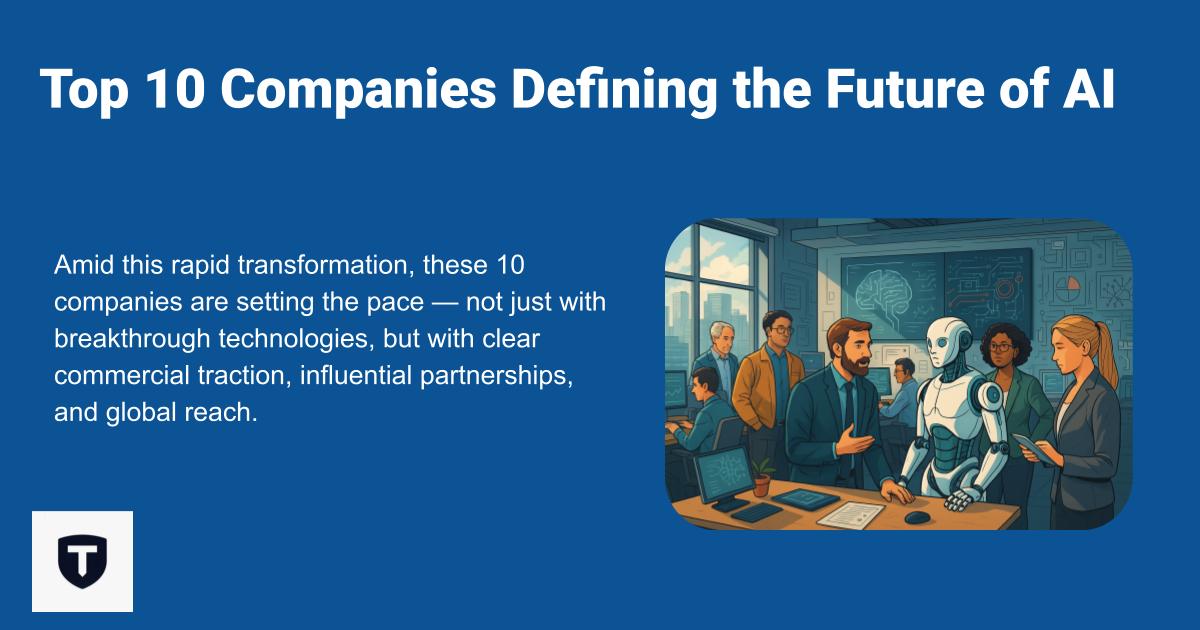 Top 10 Companies Defining the Future of AI

Amid this rapid transformation, these 10 companies are setting the pace — not just with breakthrough technologies, but with clear commercial traction, influential partnerships, and global reach.

T